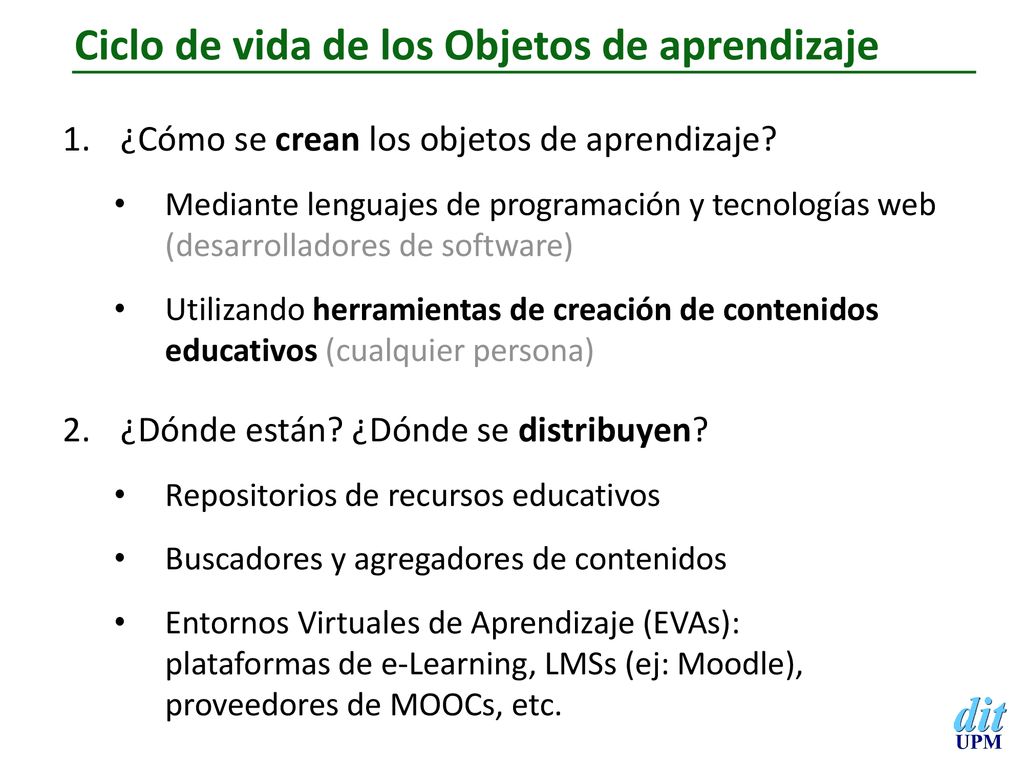 Ciclo de vida de los Objetos de aprendizaje

1. ¿Cómo se crean los objetos de aprendizaje?

• Mediante lenguajes de programación y tecnologías web (desarrolladores de software)

• Utilizando herramientas de creación de contenidos educativos (cualquier persona)

2. ¿Dónde están? ¿Dónde se distribuyen?

• Repositorios de recursos educativos

• Buscadores y agregadores de contenidos

• Entornos Virtuales de Aprendizaje (EVAs): plataformas de e-Learning, LMSs (ej: Moodle), proveedores de MOOCs, etc.

dit
UPM